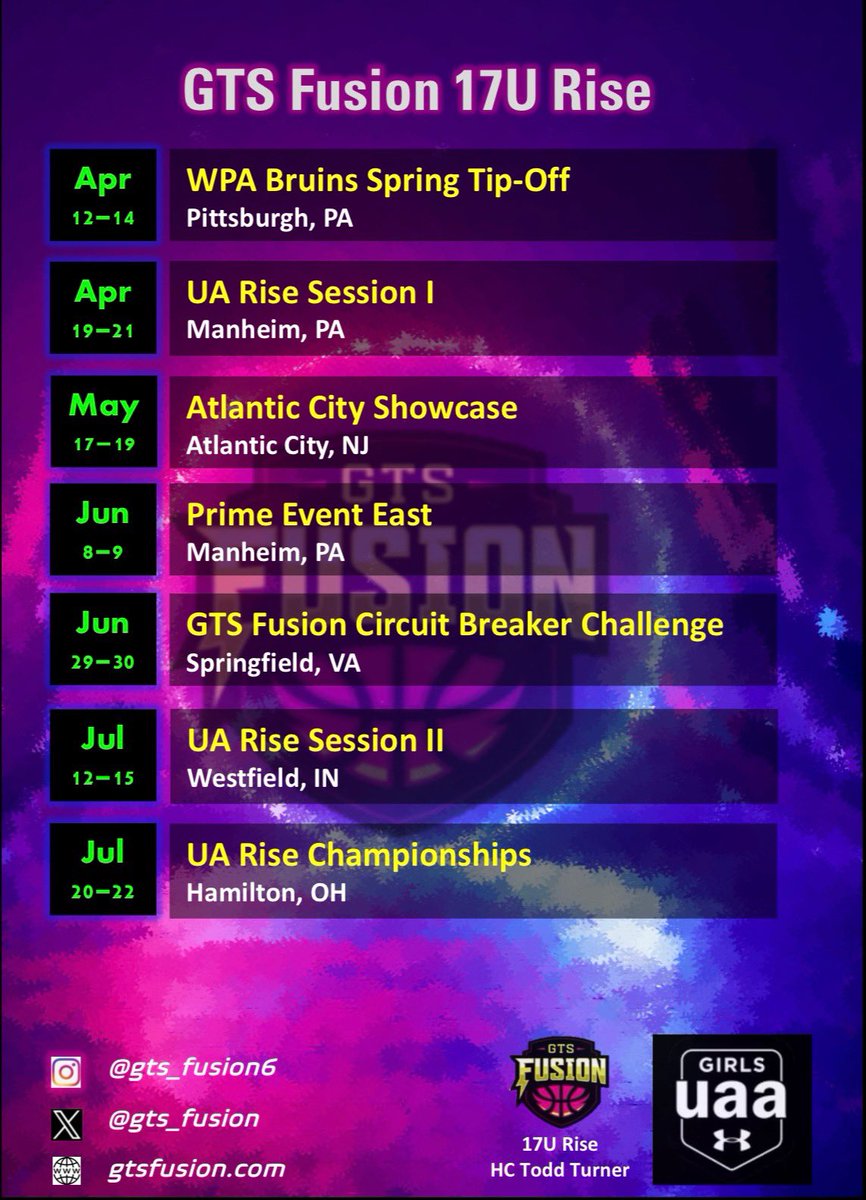 GTS Fusion 17U Rise

Apr
12–14
WPA Bruins Spring Tip-Off
Pittsburgh, PA

Apr
19–21
UA Rise Session I
Manheim, PA

May
17–19
Atlantic City Showcase
Atlantic City, NJ

Jun
8–9
Prime Event East
Manheim, PA

Jun
29–30
GTS Fusion Circuit Breaker Challenge
Springfield, VA

Jul
12–15
UA Rise Session II
Westfield, IN

Jul
20–22
UA Rise Championships
Hamilton, OH

GTS
FUSION

@gts_fusion6
@gts_fusion
gtsfusion.com

GTS
FUSION
17U Rise
HC Todd Turner

GIRLS
uaa